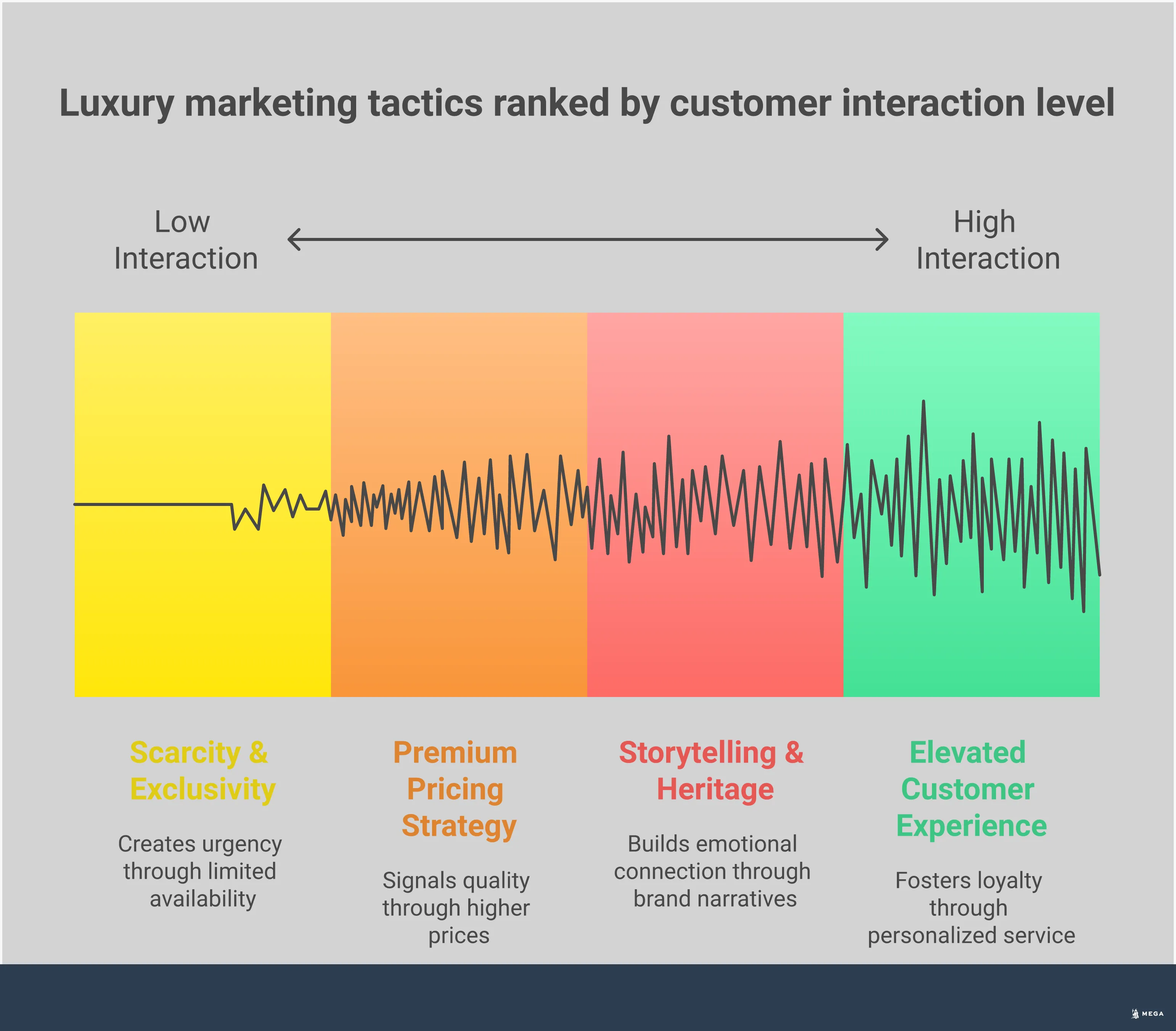 Luxury marketing tactics ranked by customer interaction level

Low Interaction

High Interaction

Scarcity & Exclusivity

Creates urgency through limited availability

Premium Pricing Strategy

Signals quality through higher prices

Storytelling & Heritage

Builds emotional connection through brand narratives

Elevated Customer Experience

Fosters loyalty through personalized service

MEGA